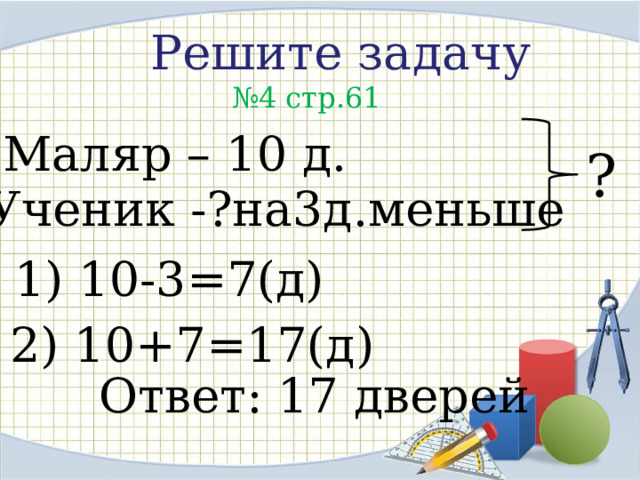 Решите задачу

№4 стр.61

Маляр – 10 д.

Ученик -?на3д.меньше

?

1) 10-3=7(д)

2) 10+7=17(д)

Ответ: 17 дверей